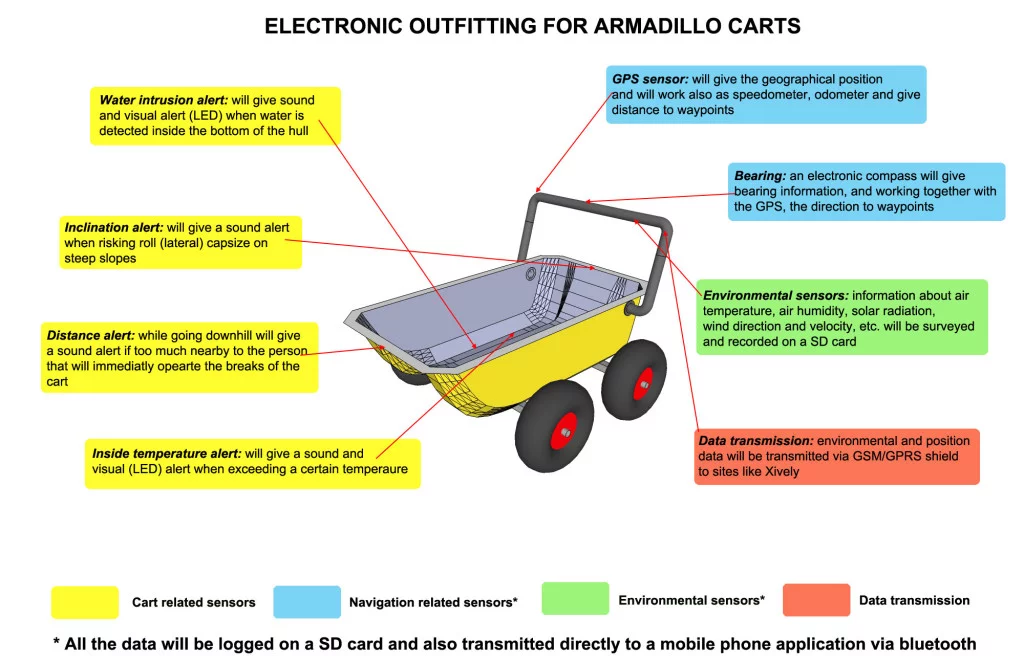 ELECTRONIC OUTFITTING FOR ARMADILLO CARTS

Water intrusion alert: will give sound and visual alert (LED) when water is detected inside the bottom of the hull

Inclination alert: will give a sound alert when risking roll (lateral) capsize on steep slopes

Distance alert: while going downhill will give a sound alert if too much nearby to the person that will immediatly opearte the breaks of the cart

Inside temperature alert: will give a sound and visual (LED) alert when exceeding a certain temperaure

GPS sensor: will give the geographical position and will work also as speedometer, odometer and give distance to waypoints

Bearing: an electronic compass will give bearing information, and working together with the GPS, the direction to waypoints

Environmental sensors: information about air temperature, air humidity, solar radiation, wind direction and velocity, etc. will be surveyed and recorded on a SD card

Data transmission: environmental and position data will be transmitted via GSM/GPRS shield to sites like Xively

Cart related sensors

Navigation related sensors*

Environmental sensors*

Data transmission

* All the data will be logged on a SD card and also transmitted directly to a mobile phone application via bluetooth